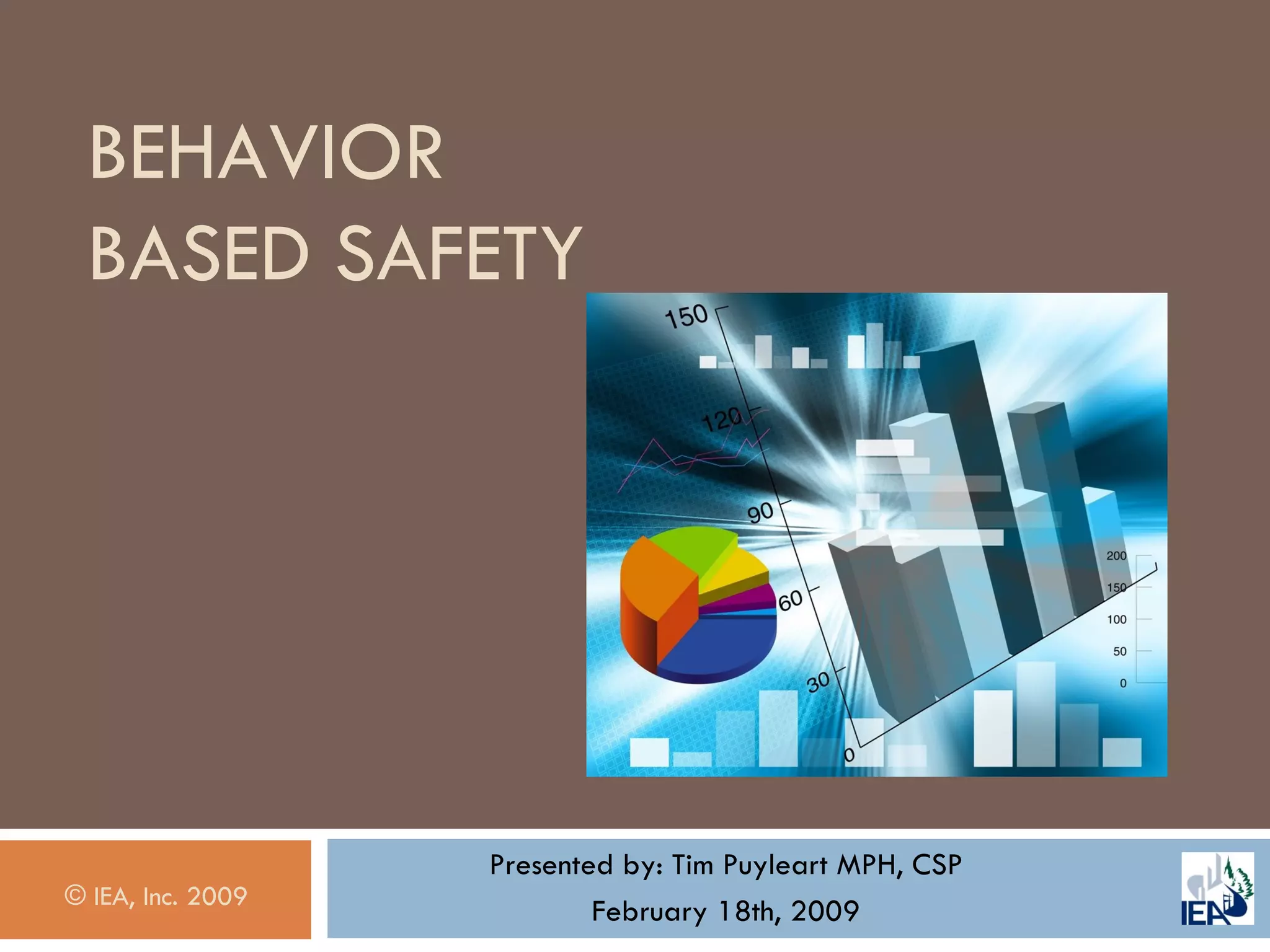 BEHAVIOR BASED SAFETY

150
120
90
60
30
0

200
150
100
50
0

© IEA, Inc. 2009

Presented by: Tim Puyleart MPH, CSP
February 18th, 2009

IEA